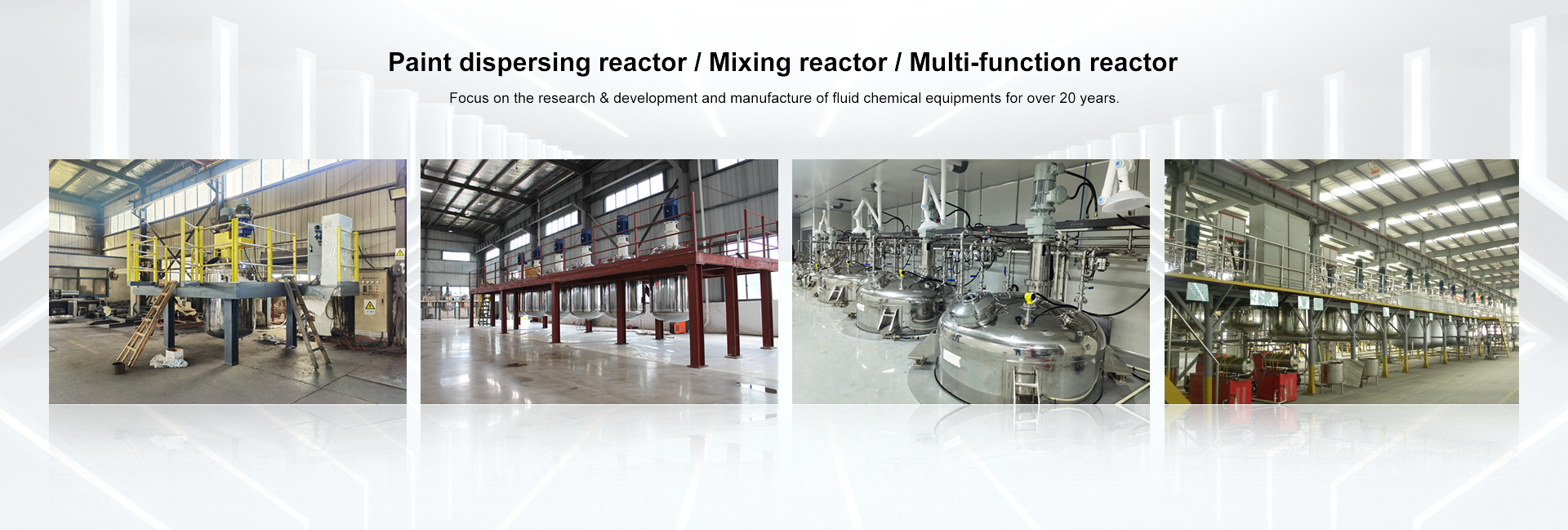 Paint dispersing reactor / Mixing reactor / Multi-function reactor

Focus on the research & development and manufacture of fluid chemical equipments for over 20 years.